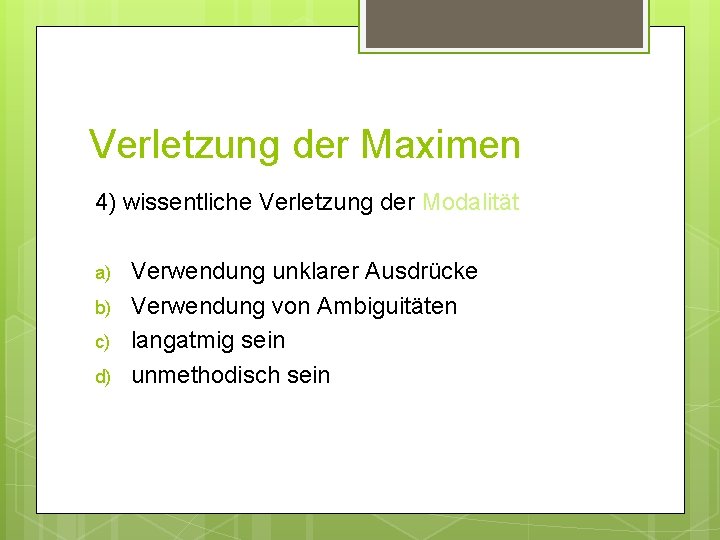 Verletzung der Maximen

4) wissentliche Verletzung der Modalität

a) Verwendung unklarer Ausdrücke
b) Verwendung von Ambiguitäten
c) langatmig sein
d) unmethodisch sein